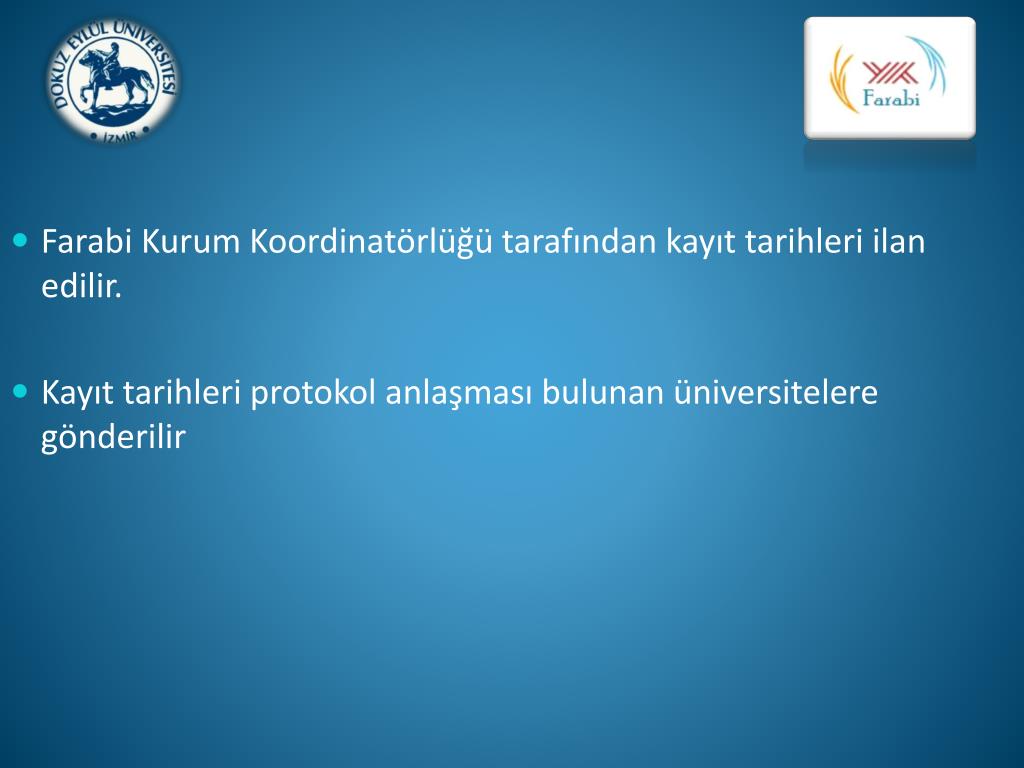 DOKUZ EYLÜL ÜNİVERSİTESİ
İZMİR

YÖK
Farabi

Farabi Kurum Koordinatörlüğü tarafından kayıt tarihleri ilan edilir.

Kayıt tarihleri protokol anlaşması bulunan üniversitelere gönderilir